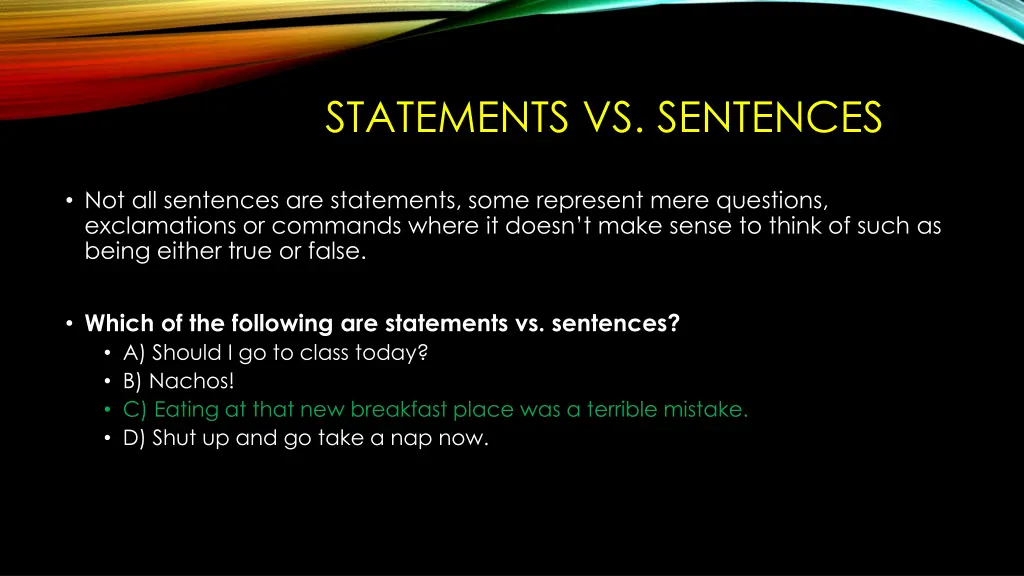 STATEMENTS VS. SENTENCES

• Not all sentences are statements, some represent mere questions, exclamations or commands where it doesn't make sense to think of such as being either true or false.

• Which of the following are statements vs. sentences?
  • A) Should I go to class today?
  • B) Nachos!
  • C) Eating at that new breakfast place was a terrible mistake.
  • D) Shut up and go take a nap now.